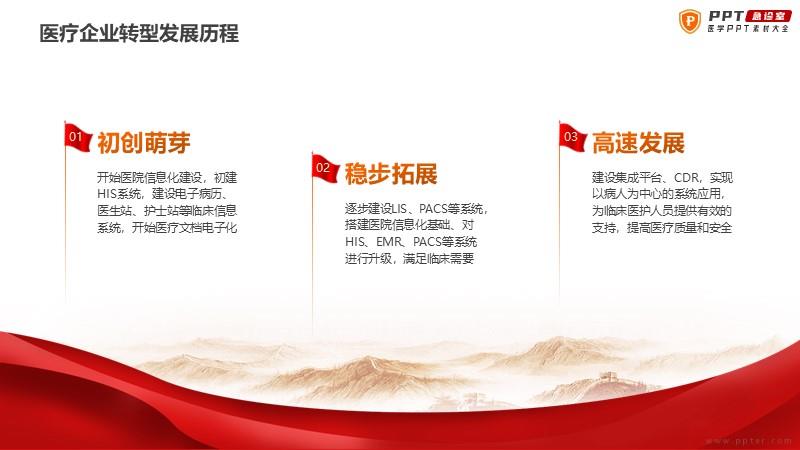 医疗企业转型发展历程

PPT 急诊室
医学PPT素材大全

01
初创萌芽
开始医院信息化建设，初建HIS系统，建设电子病历、医生站、护士站等临床信息系统，开始医疗文档电子化

02
稳步拓展
逐步建设LIS、PACS等系统，搭建医院信息化基础、对HIS、EMR、PACS等系统进行升级，满足临床需要

03
高速发展
建设集成平台、CDR，实现以病人为中心的系统应用，为临床医护人员提供有效的支持，提高医疗质量和安全

www.pptsr.com